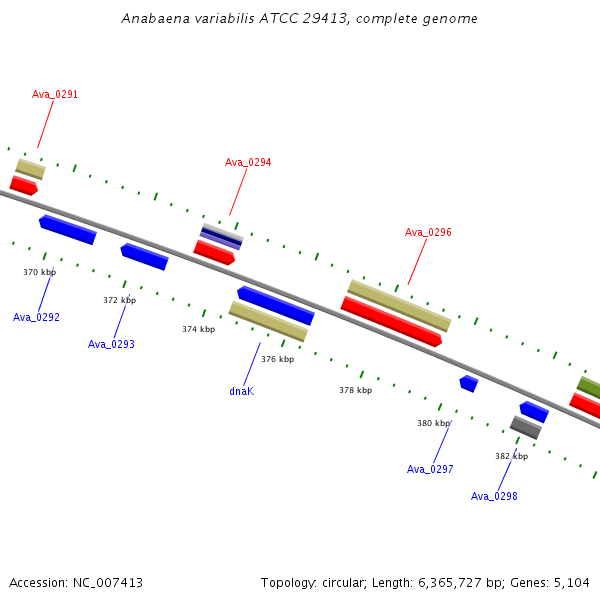 Anabaena variabilis ATCC 29413, complete genome

Ava_0291

Ava_0294

Ava_0296

370 kbp

Ava_0292

372 kbp

Ava_0293

374 kbp

376 kbp

dnaK

378 kbp

380 kbp

Ava_0297

382 kbp

Ava_0298

Accession: NC_007413

Topology: circular; Length: 6,365,727 bp; Genes: 5,104